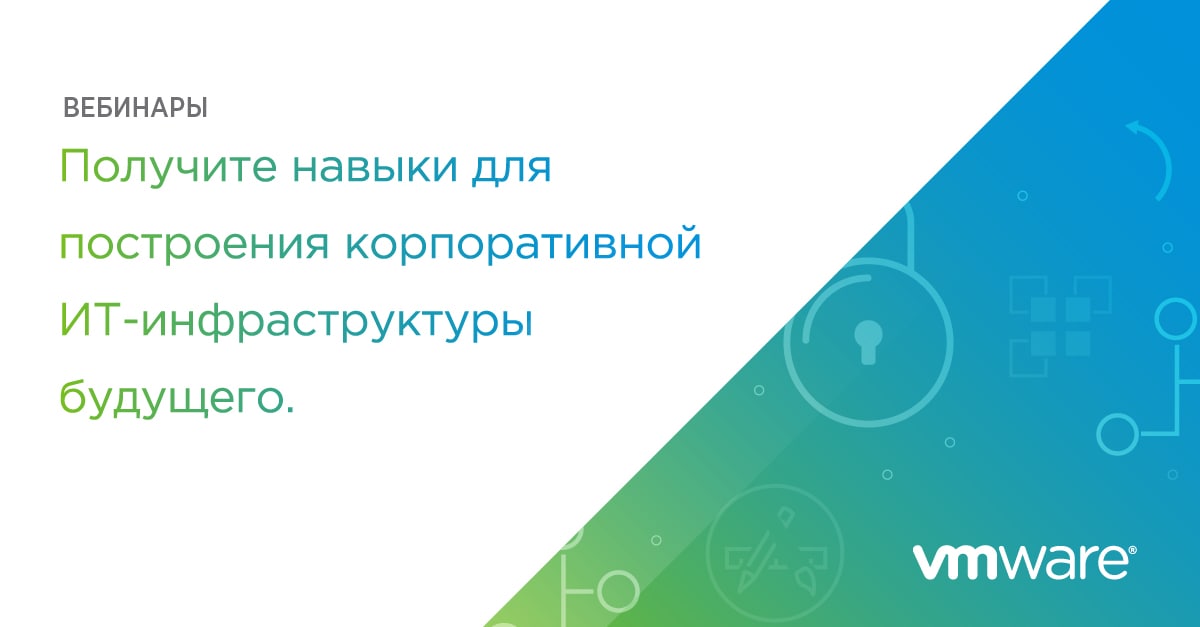 ВЕБИНАРЫ

Получите навыки для построения корпоративной ИТ-инфраструктуры будущего.

vmware®